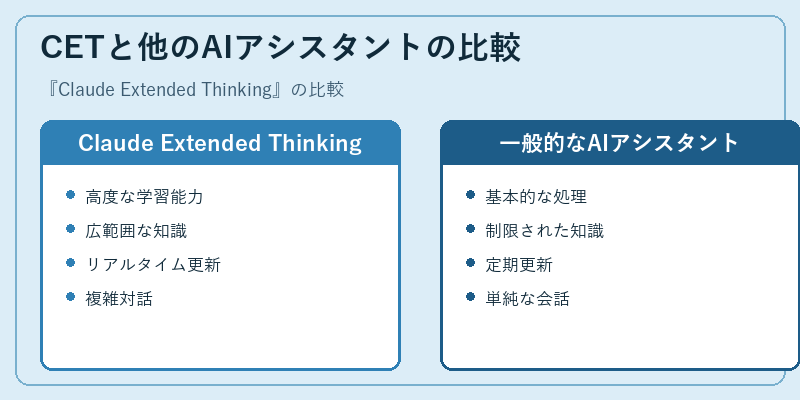 CETと他のAIアシスタントの比較

『Claude Extended Thinking』の比較

Claude Extended Thinking

- 高度な学習能力
- 広範囲な知識
- リアルタイム更新
- 複雑対話

一般的なAIアシスタント

- 基本的な処理
- 制限された知識
- 定期更新
- 単純な会話